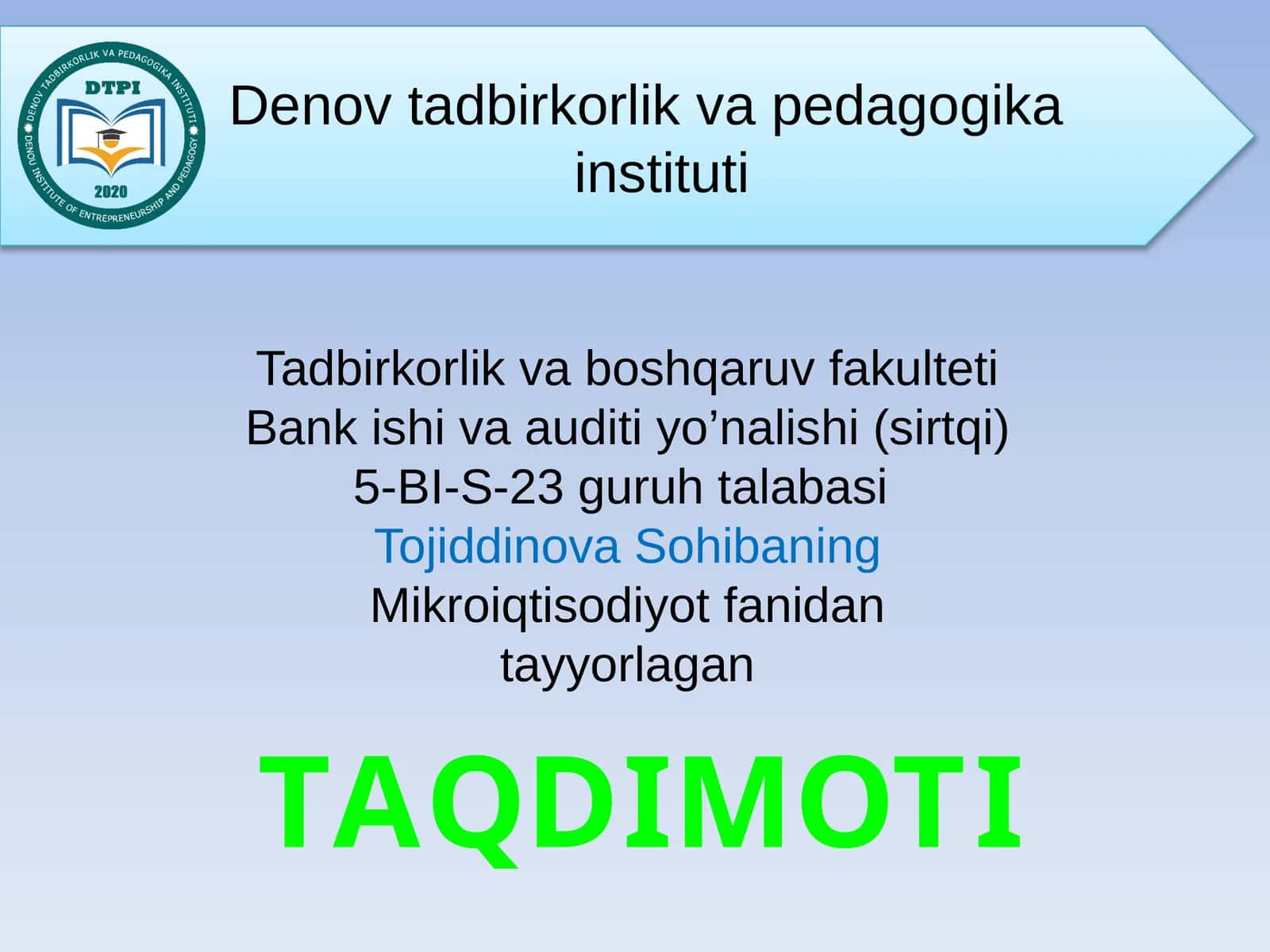 DENOV TADBIRKORLIK VA PEDAGOGIKA INSTITUTI
DTPI
2020
DENOU INSTITUTE OF ENTREPRENEURSHIP AND PEDAGOGY

Denov tadbirkorlik va pedagogika instituti

Tadbirkorlik va boshqaruv fakulteti
Bank ishi va auditi yo’nalishi (sirtqi)
5-BI-S-23 guruh talabasi
Tojiddinova Sohibaning
Mikroiqtisodiyot fanidan
tayyorlagan

TAQDIMOTI